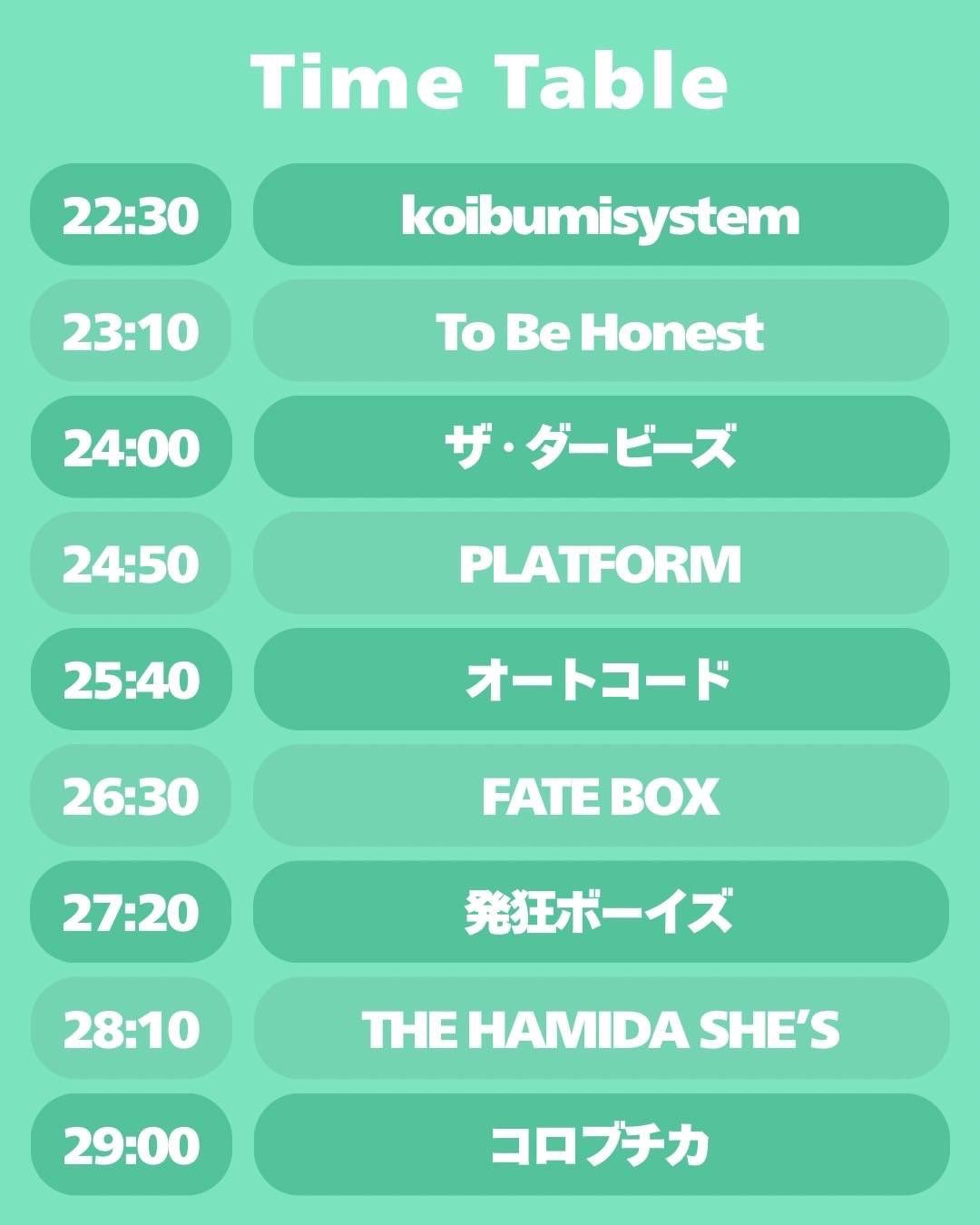 Time Table

| 22:30 | koibumisystem |
|---|---|
| 23:10 | To Be Honest |
| 24:00 | ザ・ダービーズ |
| 24:50 | PLATFORM |
| 25:40 | オートコード |
| 26:30 | FATE BOX |
| 27:20 | 発狂ボーイズ |
| 28:10 | THE HAMIDA SHE'S |
| 29:00 | コロブチカ |